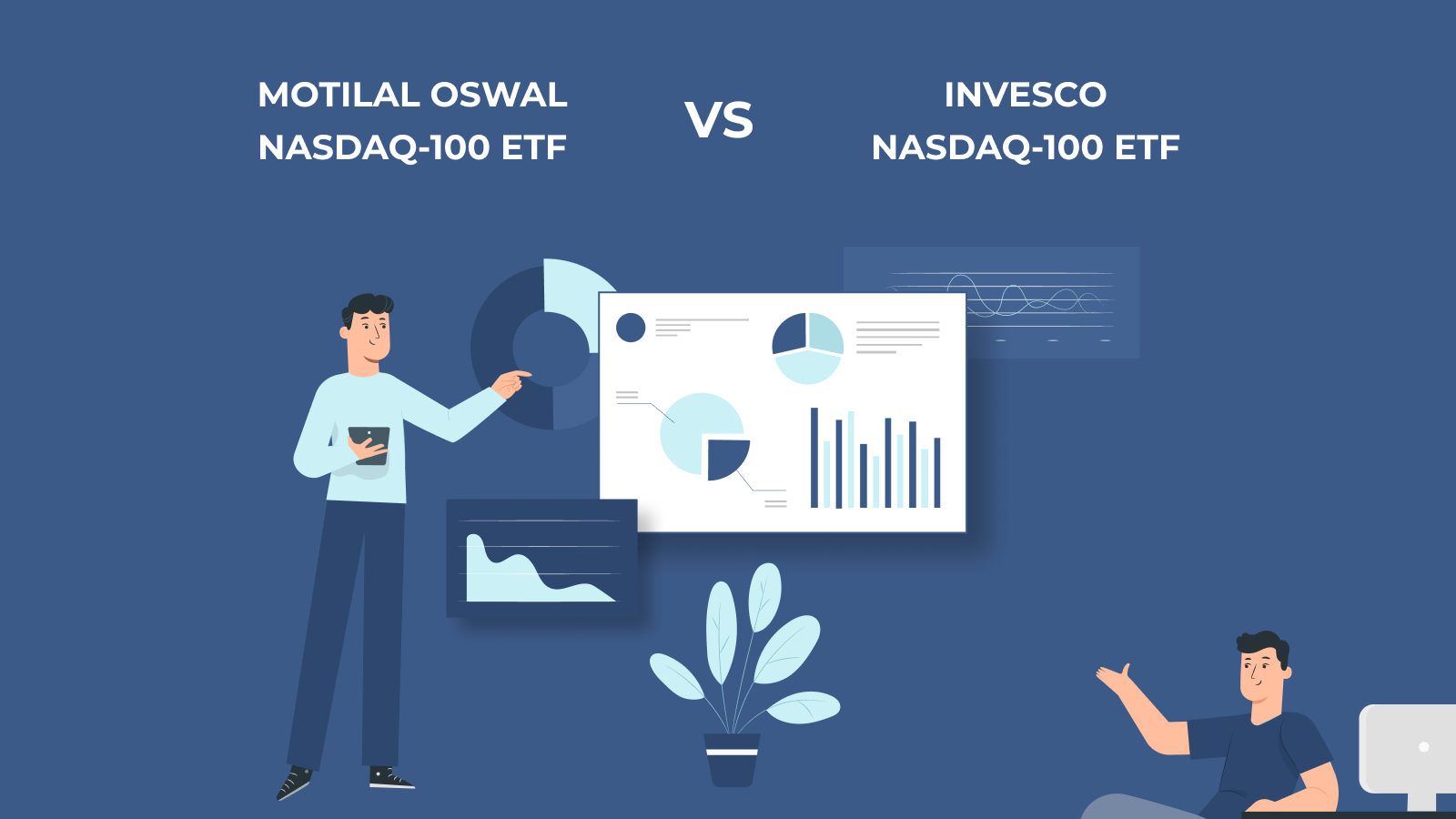 MOTILAL OSWAL NASDAQ-100 ETF

VS

INVESCO NASDAQ-100 ETF